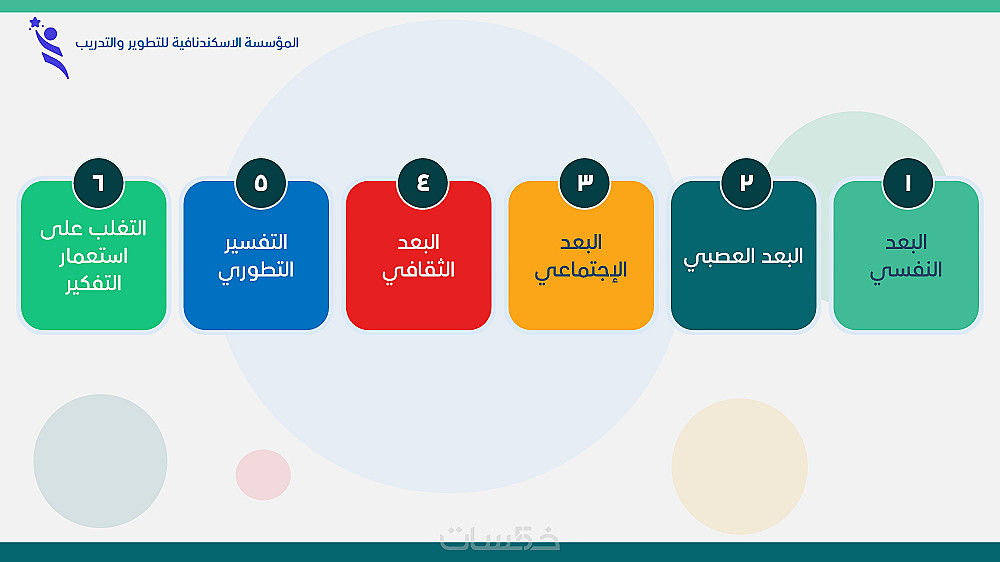 المؤسسة الاسكندنافية للتطوير والتدريب

١
البعد النفسي

٢
البعد العصبي

٣
البعد الإجتماعي

٤
البعد الثقافي

٥
التفسير التطوري

٦
التغلب على استعمار التفكير

خمسات